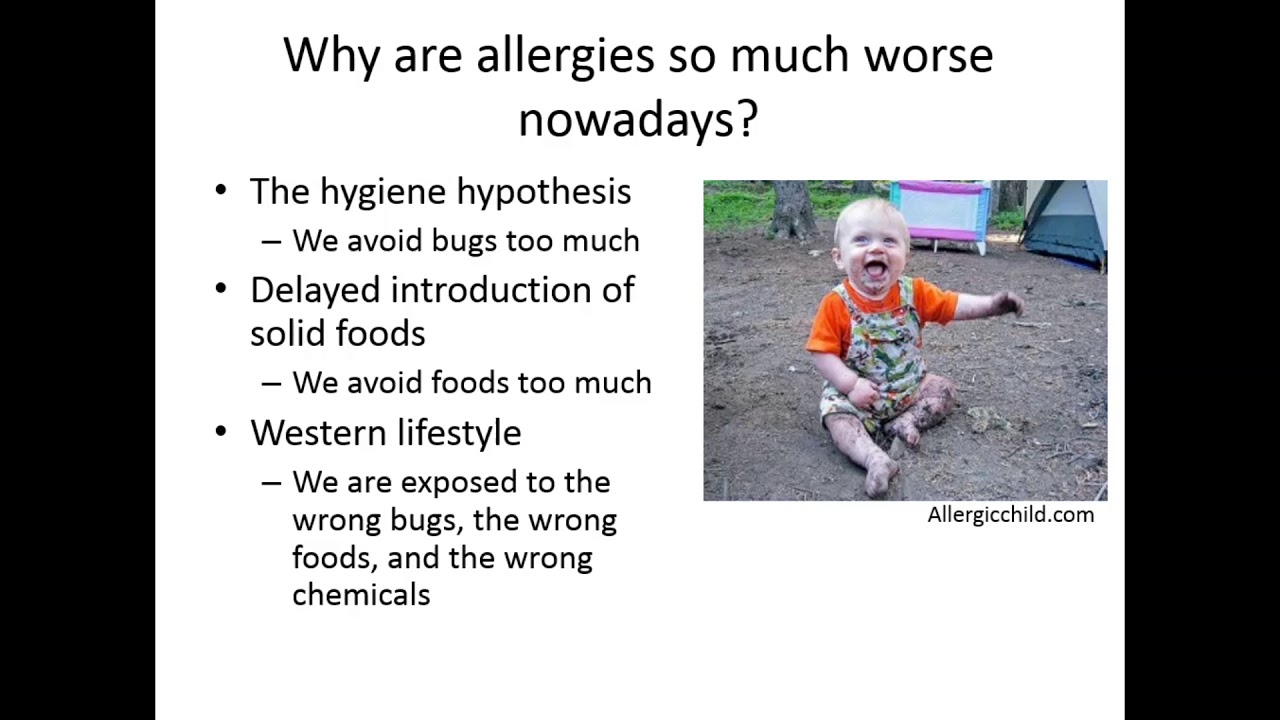 Why are allergies so much worse nowadays?

• The hygiene hypothesis
– We avoid bugs too much
• Delayed introduction of solid foods
– We avoid foods too much
• Western lifestyle
– We are exposed to the wrong bugs, the wrong foods, and the wrong chemicals

Allergicchild.com